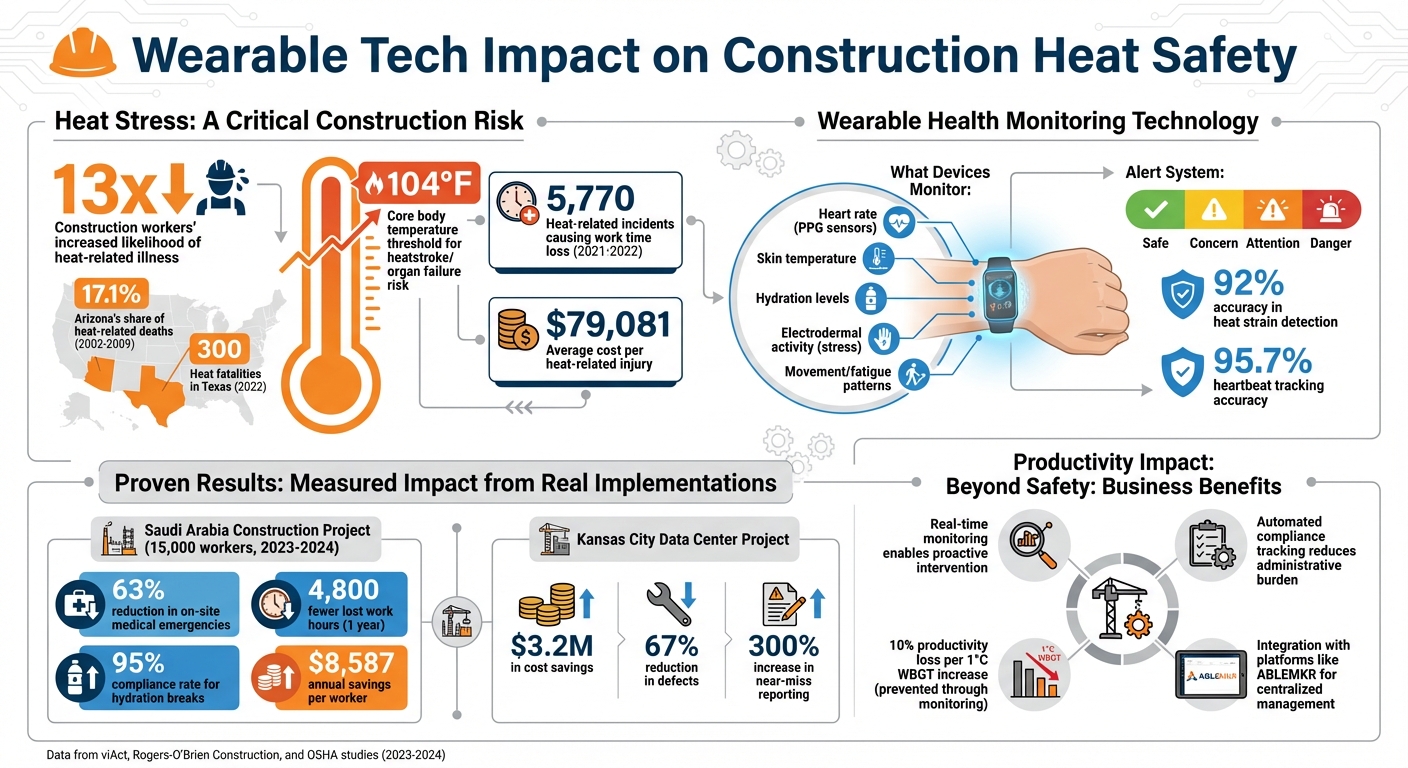 Wearable Tech Impact on Construction Heat Safety

Heat Stress: A Critical Construction Risk

13x

Construction workers' increased likelihood of heat-related illness

17.1%

Arizona's share of heat-related deaths (2002-2009)

300

Heat fatalities in Texas (2022)

104°F

Core body temperature threshold for heatstroke/ organ failure risk

5,770

Heat-related incidents causing work time loss (2021-2022)

$79,081

Average cost per heat-related injury

Wearable Health Monitoring Technology

What Devices Monitor:

Heart rate (PPG sensors)

Skin temperature

Hydration levels

Electrodermal activity (stress)

Movement/fatigue patterns

Alert System:

Safe Concern Attention Danger

92%

accuracy in heat strain detection

95.7%

heartbeat tracking accuracy

Proven Results: Measured Impact from Real Implementations

Saudi Arabia Construction Project (15,000 workers, 2023-2024)

63%

reduction in on-site medical emergencies

4,800

fewer lost work hours (1 year)

95%

compliance rate for hydration breaks

$8,587

annual savings per worker

Kansas City Data Center Project

$3.2M

in cost savings

67%

reduction in defects

300%

increase in near-miss reporting

Productivity Impact: Beyond Safety: Business Benefits

Real-time monitoring enables proactive intervention

Automated compliance tracking reduces administrative burden

1°C WBGT

10% productivity loss per 1°C WBGT increase (prevented through monitoring)

ABLEMKR

Integration with platforms like ABLEMKR for centralized management

Data from viAct, Rogers-O'Brien Construction, and OSHA studies (2023-2024)